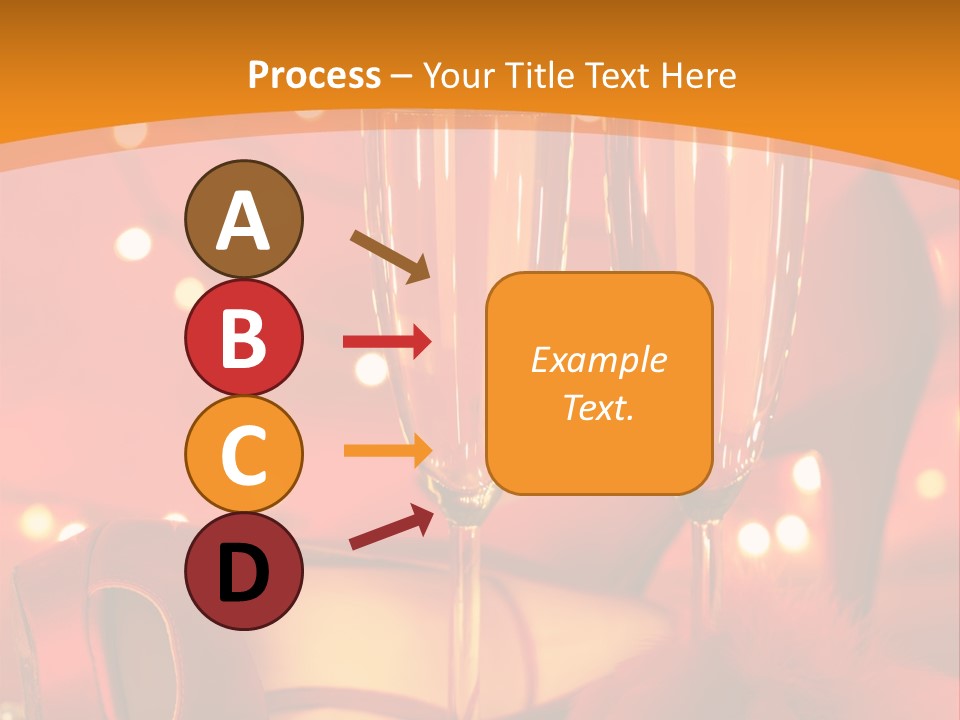 Process – Your Title Text Here

A

B

C

D

Example Text.